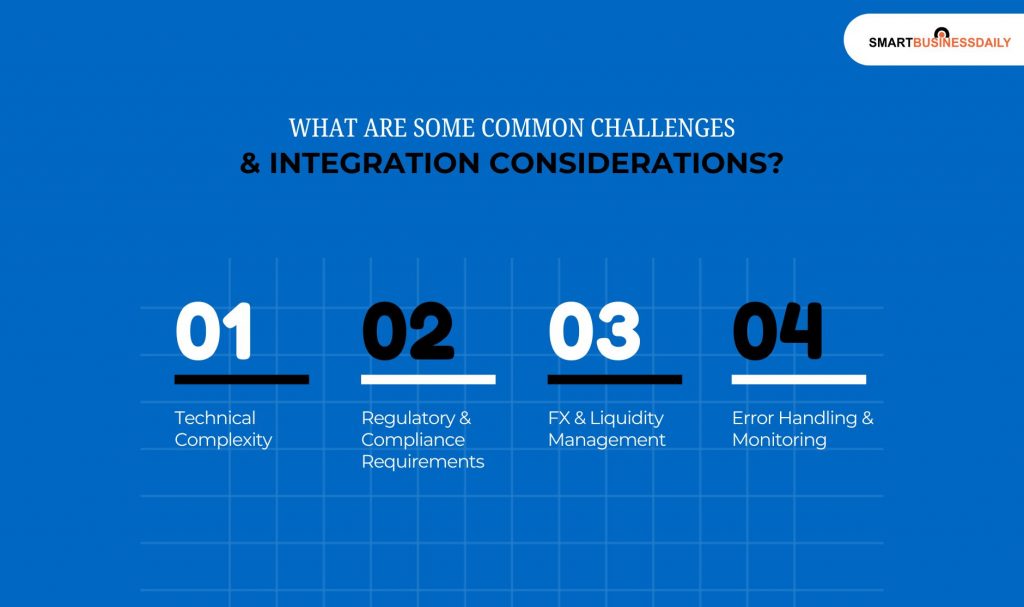 SMARTBUSINESSDAILY

WHAT ARE SOME COMMON CHALLENGES
& INTEGRATION CONSIDERATIONS?

01
Technical Complexity

02
Regulatory & Compliance Requirements

03
FX & Liquidity Management

04
Error Handling & Monitoring